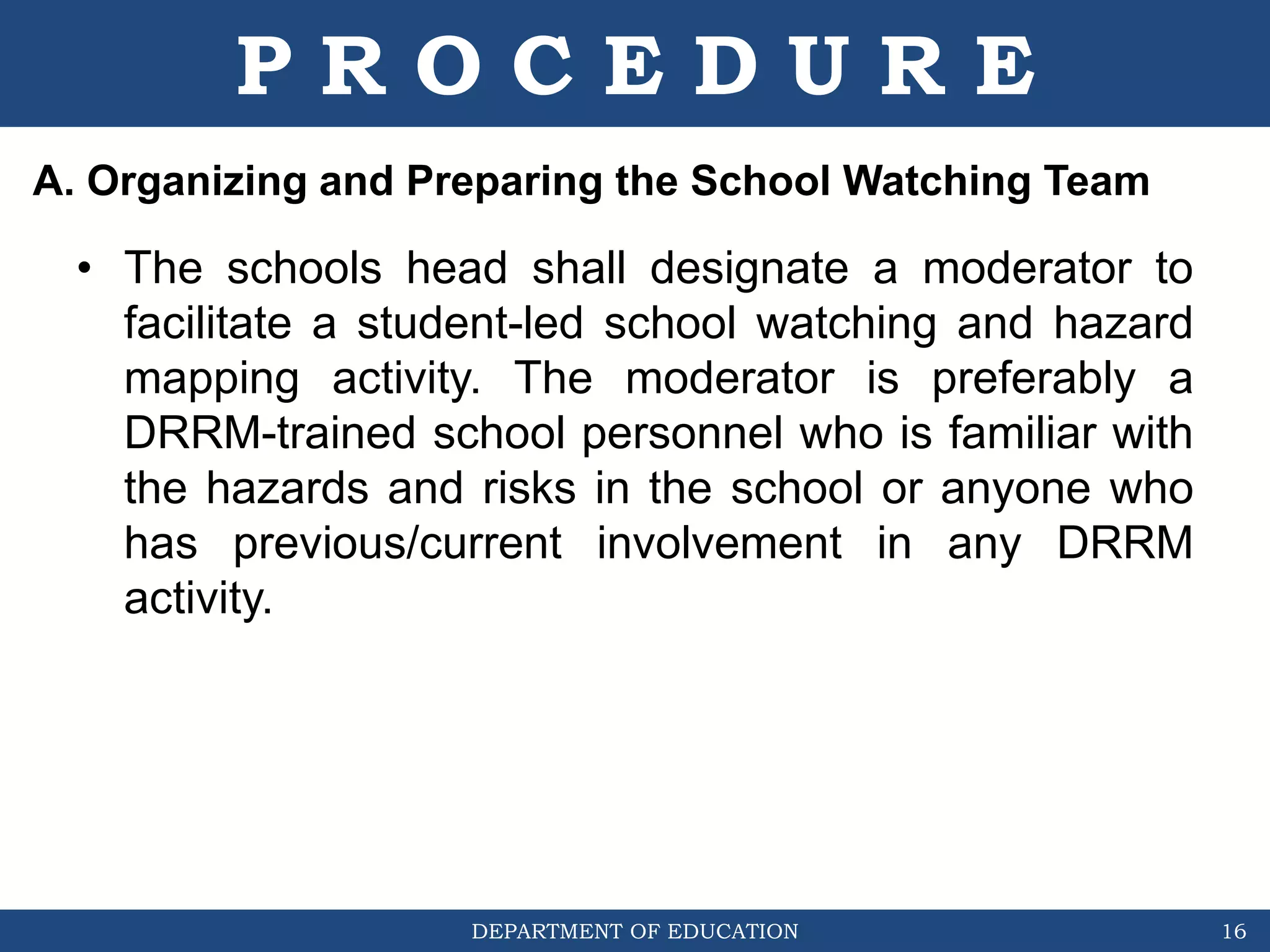 PROCEDURE

A. Organizing and Preparing the School Watching Team

• The schools head shall designate a moderator to facilitate a student-led school watching and hazard mapping activity. The moderator is preferably a DRRM-trained school personnel who is familiar with the hazards and risks in the school or anyone who has previous/current involvement in any DRRM activity.

DEPARTMENT OF EDUCATION 16